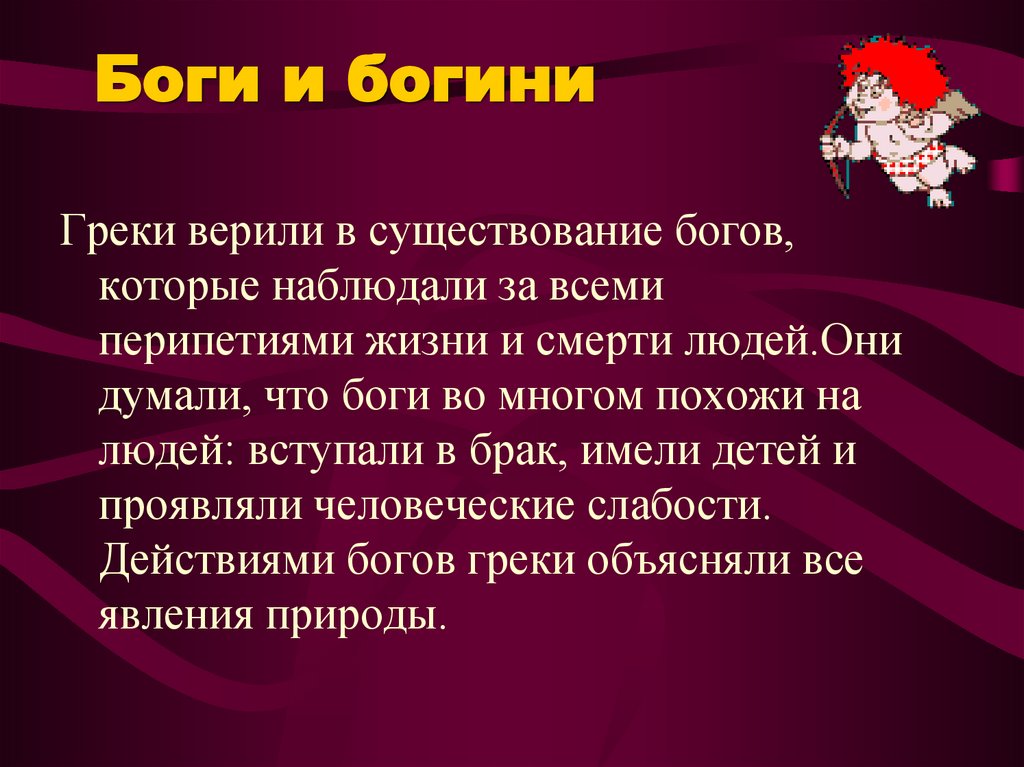 Боги и богини

Греки верили в существование богов, которые наблюдали за всеми перипетиями жизни и смерти людей.Они думали, что боги во многом похожи на людей: вступали в брак, имели детей и проявляли человеческие слабости. Действиями богов греки объясняли все явления природы.